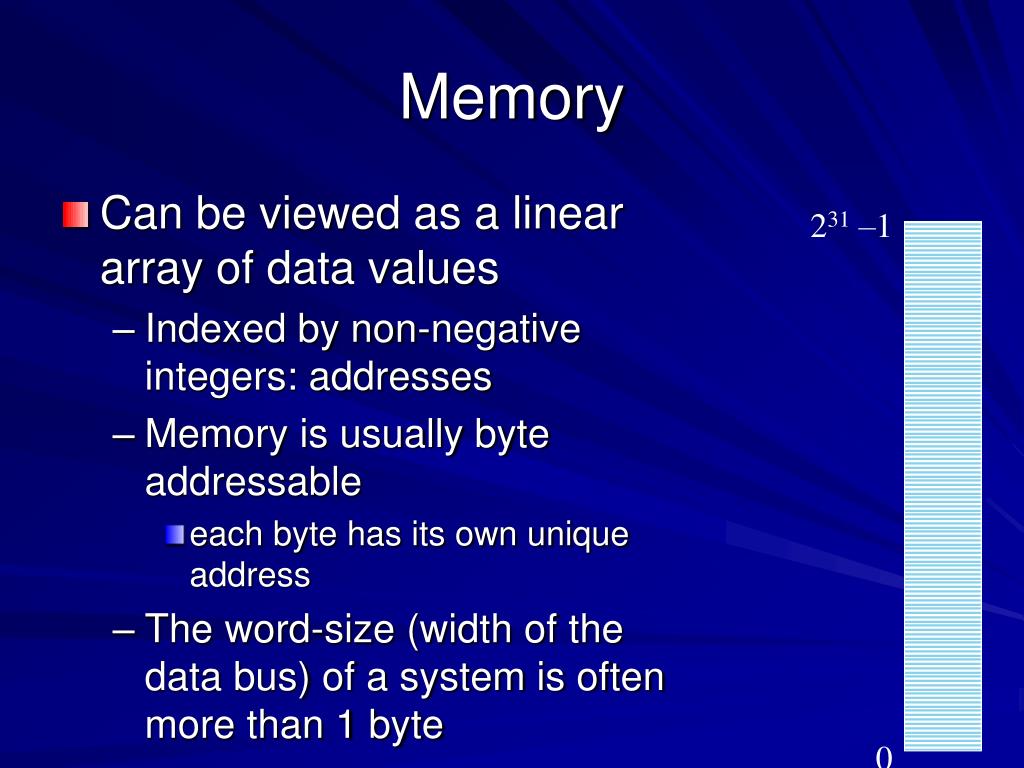 Memory

Can be viewed as a linear array of data values

– Indexed by non-negative integers: addresses

– Memory is usually byte addressable

each byte has its own unique address

– The word-size (width of the data bus) of a system is often more than 1 byte

$2^{31} - 1$

0